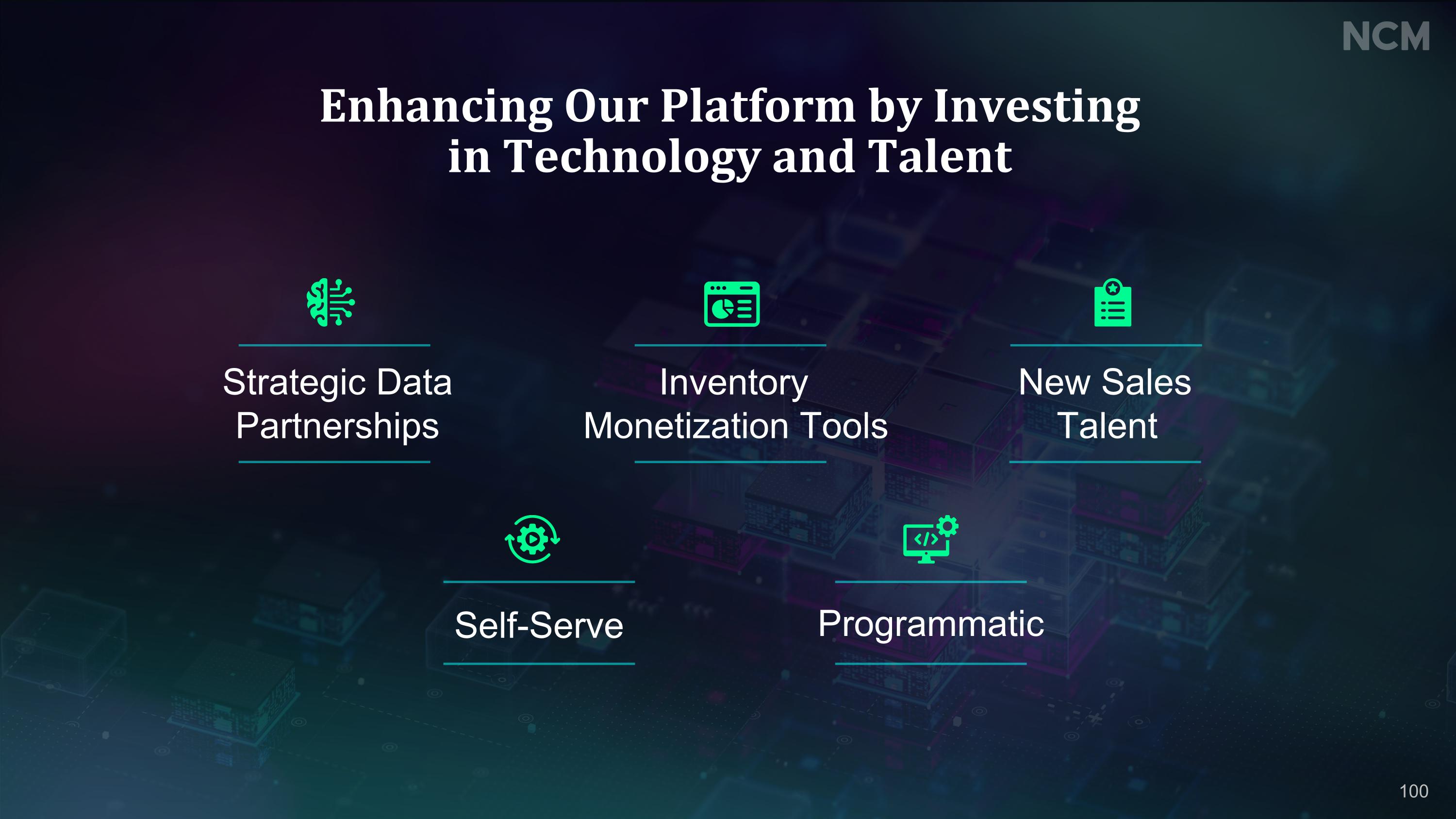 NCM

Enhancing Our Platform by Investing in Technology and Talent

Strategic Data Partnerships

Inventory Monetization Tools

New Sales Talent

Self-Serve

Programmatic

100